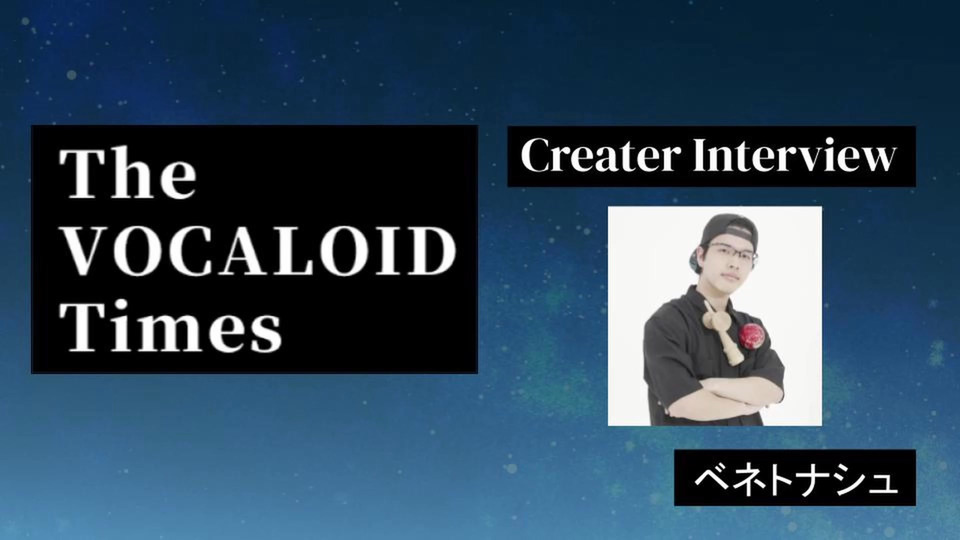 The VOCALOID Times

Creater Interview

ベネトナシュ